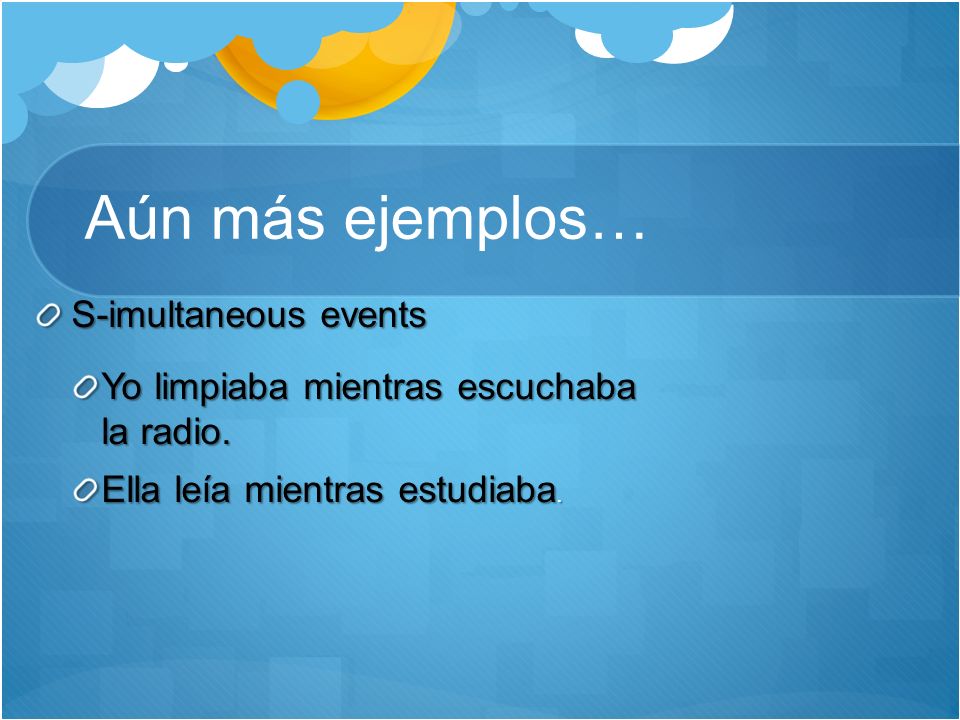 Aún más ejemplos…

S-imultaneous events

Yo limpiaba mientras escuchaba la radio.

Ella leía mientras estudiaba.